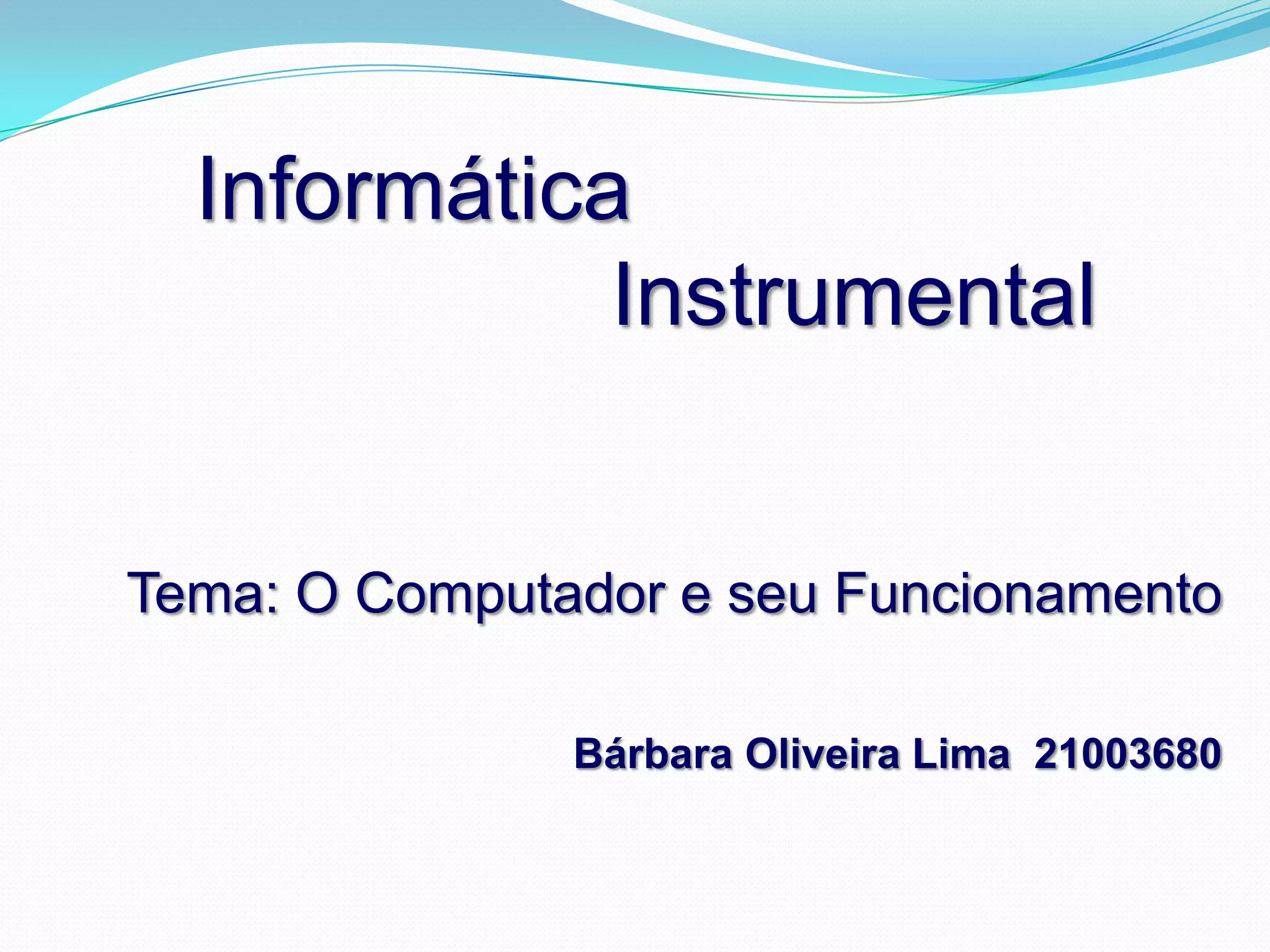 Informática
Instrumental

Tema: O Computador e seu Funcionamento

Bárbara Oliveira Lima 21003680